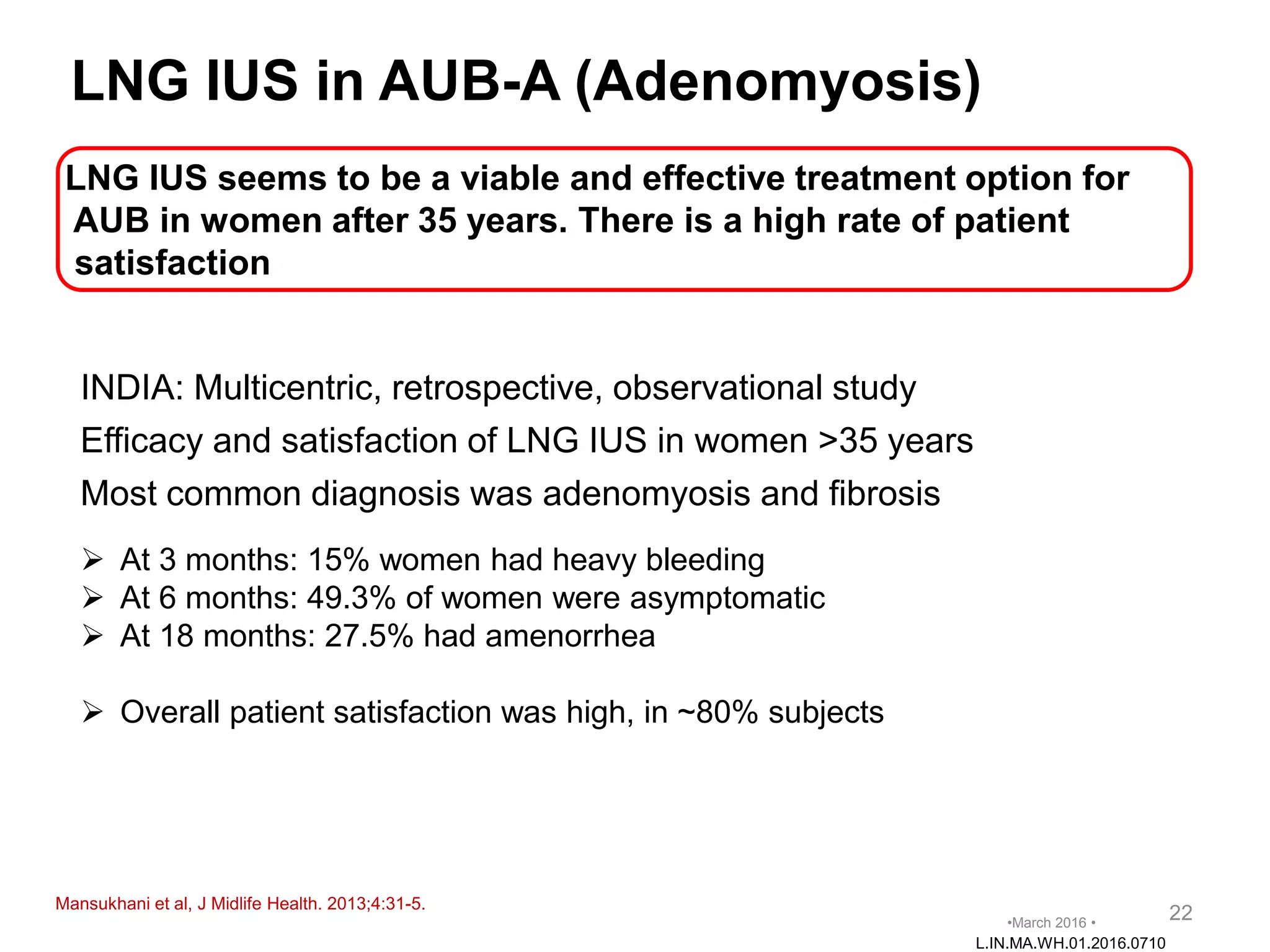 LNG IUS in AUB-A (Adenomyosis)

LNG IUS seems to be a viable and effective treatment option for AUB in women after 35 years. There is a high rate of patient satisfaction

INDIA: Multicentric, retrospective, observational study

Efficacy and satisfaction of LNG IUS in women >35 years

Most common diagnosis was adenomyosis and fibrosis

➢ At 3 months: 15% women had heavy bleeding
➢ At 6 months: 49.3% of women were asymptomatic
➢ At 18 months: 27.5% had amenorrhea

➢ Overall patient satisfaction was high, in ~80% subjects

Mansukhani et al, J Midlife Health. 2013;4:31-5.

•March 2016 •

22

L.IN.MA.WH.01.2016.0710